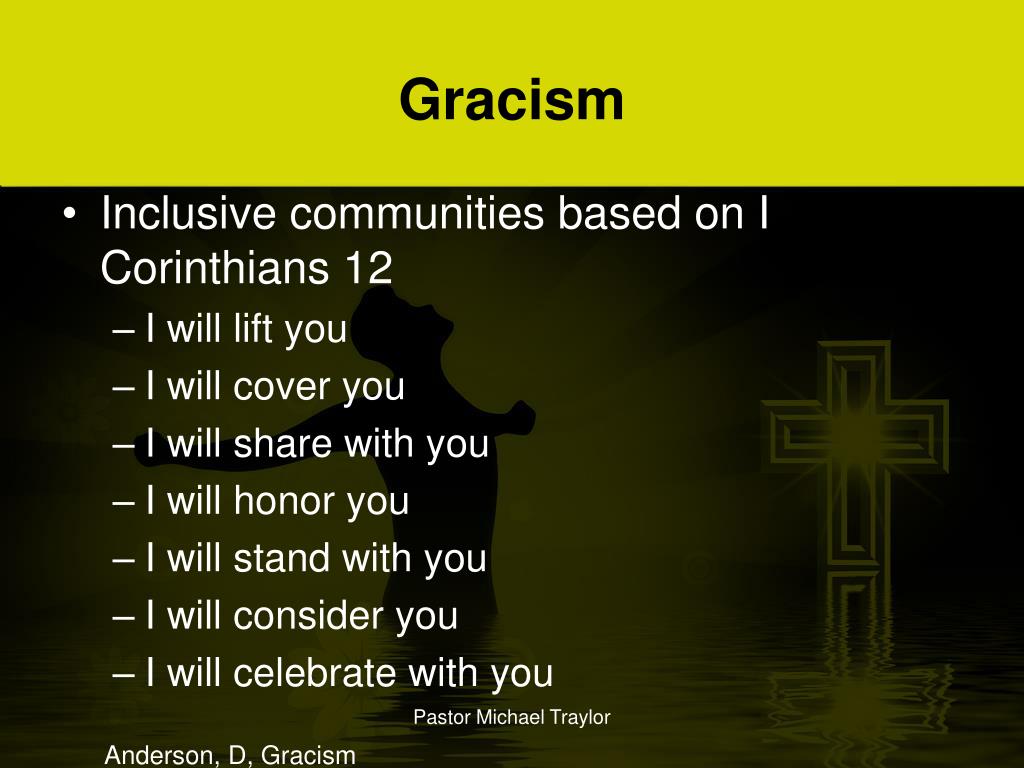 Gracism

• Inclusive communities based on I Corinthians 12
– I will lift you
– I will cover you
– I will share with you
– I will honor you
– I will stand with you
– I will consider you
– I will celebrate with you

Pastor Michael Traylor

Anderson, D, Gracism